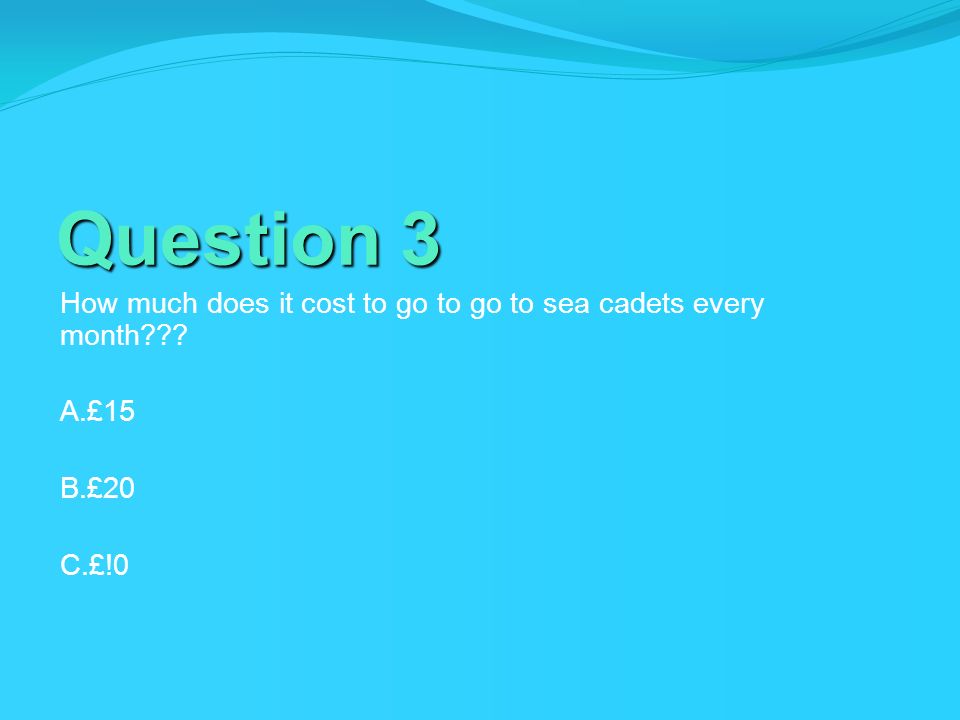 Question 3

How much does it cost to go to go to sea cadets every month???

A.£15

B.£20

C.£!0